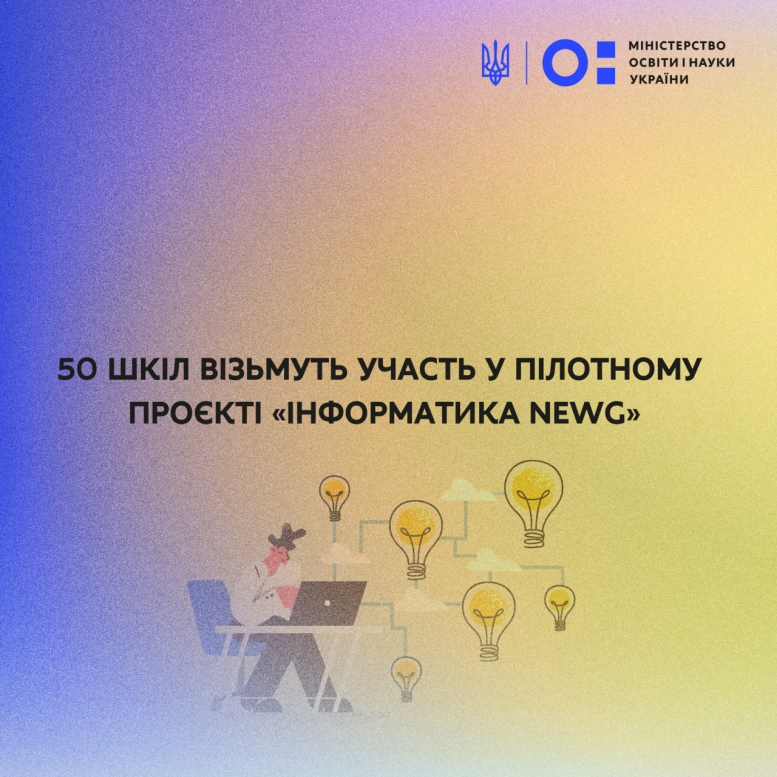 МІНІСТЕРСТВО ОСВІТИ І НАУКИ УКРАЇНИ

50 ШКІЛ ВІЗЬМУТЬ УЧАСТЬ У ПІЛОТНОМУ ПРОЄКТІ «ІНФОРМАТИКА NEWG»